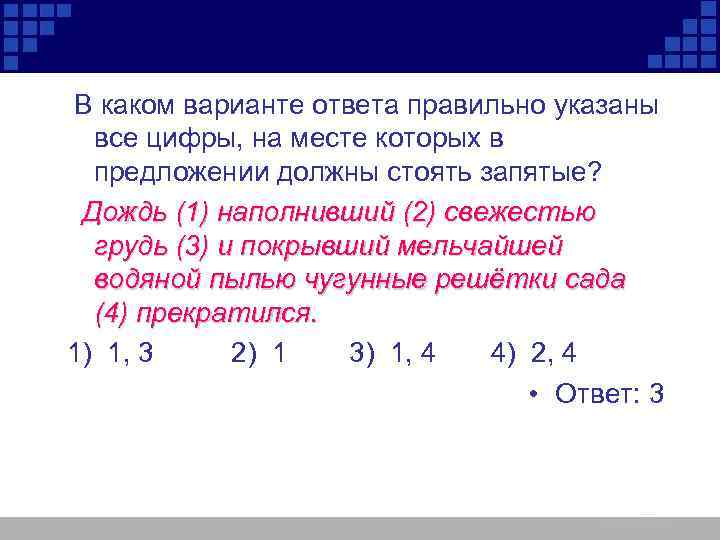 В каком варианте ответа правильно указаны все цифры, на месте которых в предложении должны стоять запятые?

Дождь (1) наполнивший (2) свежестью грудь (3) и покрывший мельчайшей водяной пылью чугунные решётки сада (4) прекратился.

1) 1, 3 2) 1 3) 1, 4 4) 2, 4

• Ответ: 3